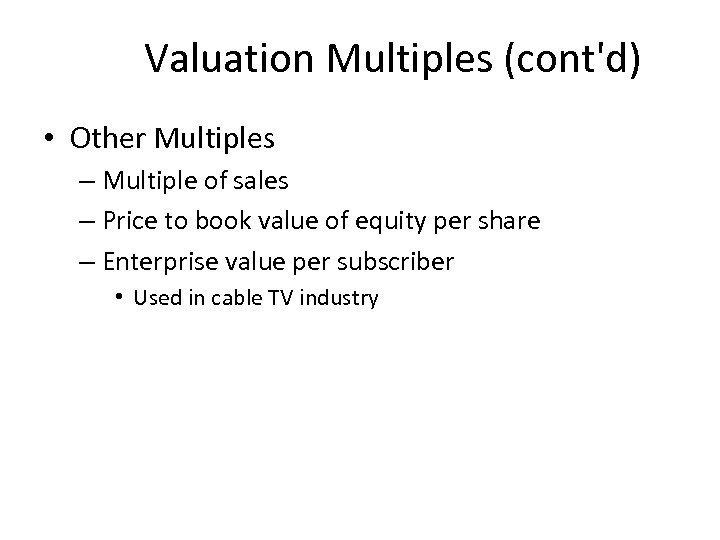 Valuation Multiples (cont'd)

• Other Multiples
– Multiple of sales
– Price to book value of equity per share
– Enterprise value per subscriber
• Used in cable TV industry